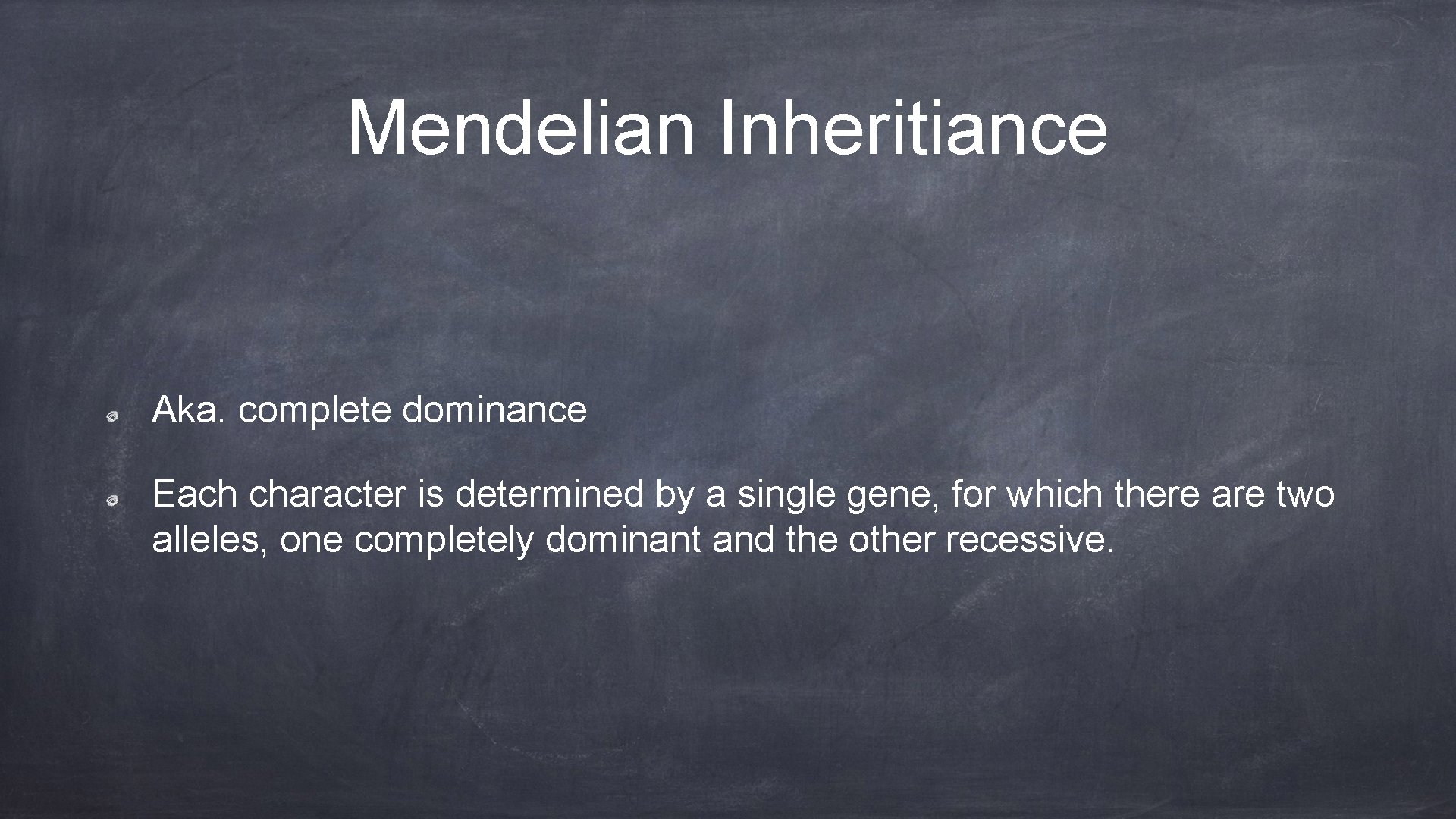 Mendelian Inheritiance

Aka. complete dominance

Each character is determined by a single gene, for which there are two alleles, one completely dominant and the other recessive.